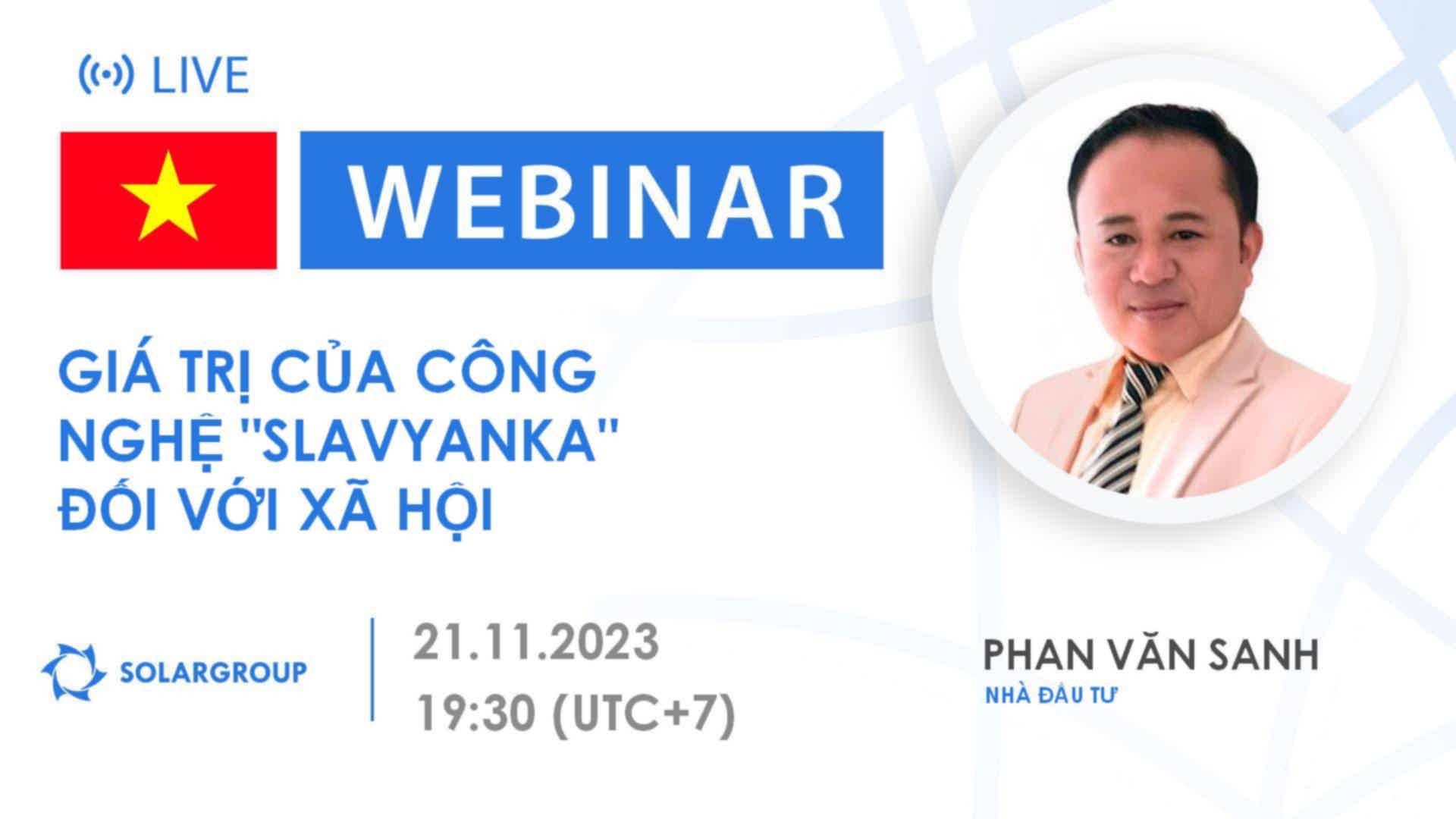 LIVE

WEBINAR

GIÁ TRỊ CỦA CÔNG NGHỆ "SLAVYANKA" ĐỐI VỚI XÃ HỘI

SOLARGROUP

21.11.2023
19:30 (UTC+7)

PHAN VĂN SANH
NHÀ ĐẦU TƯ